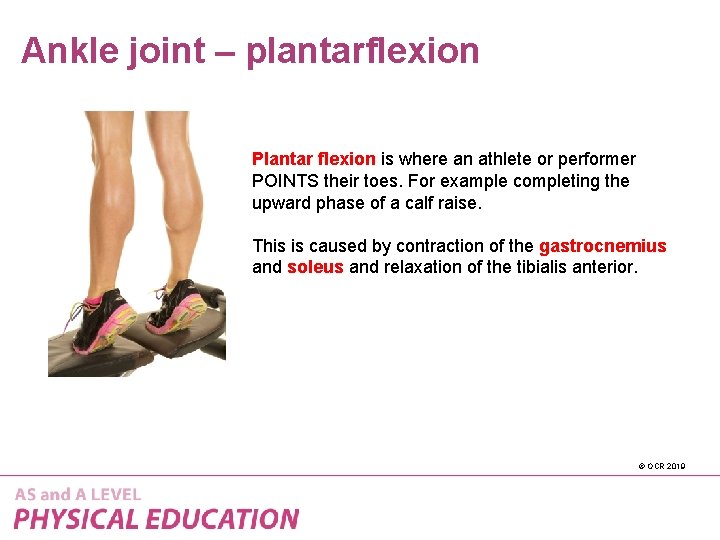 Ankle joint – plantarflexion

Plantar flexion is where an athlete or performer POINTS their toes. For example completing the upward phase of a calf raise.

This is caused by contraction of the gastrocnemius and soleus and relaxation of the tibialis anterior.

© OCR 2019

AS and A LEVEL
PHYSICAL EDUCATION